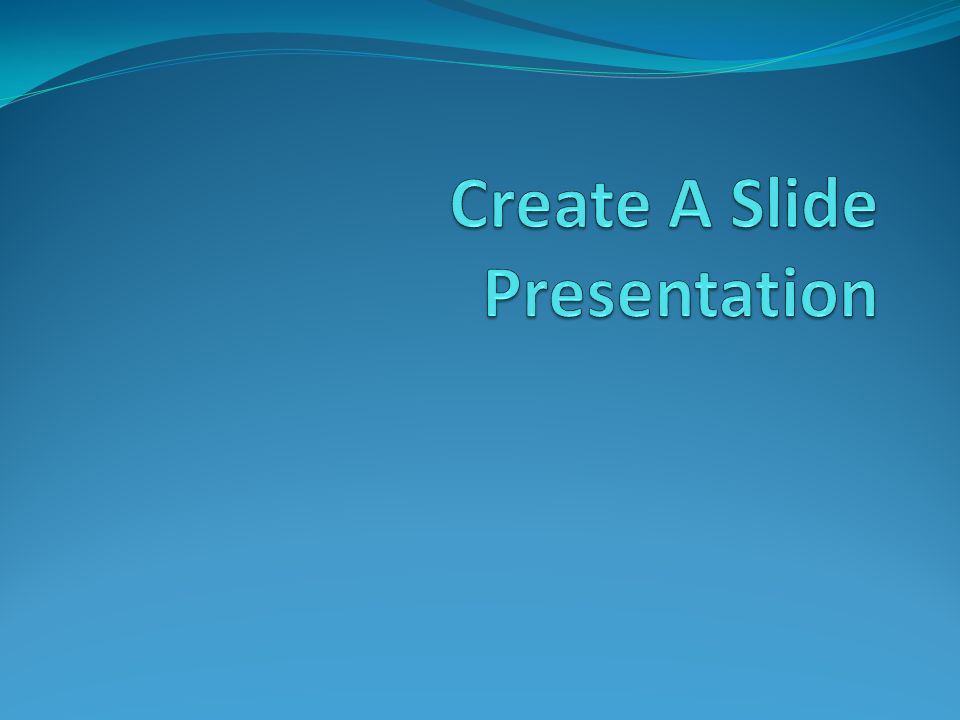 Create A Slide Presentation